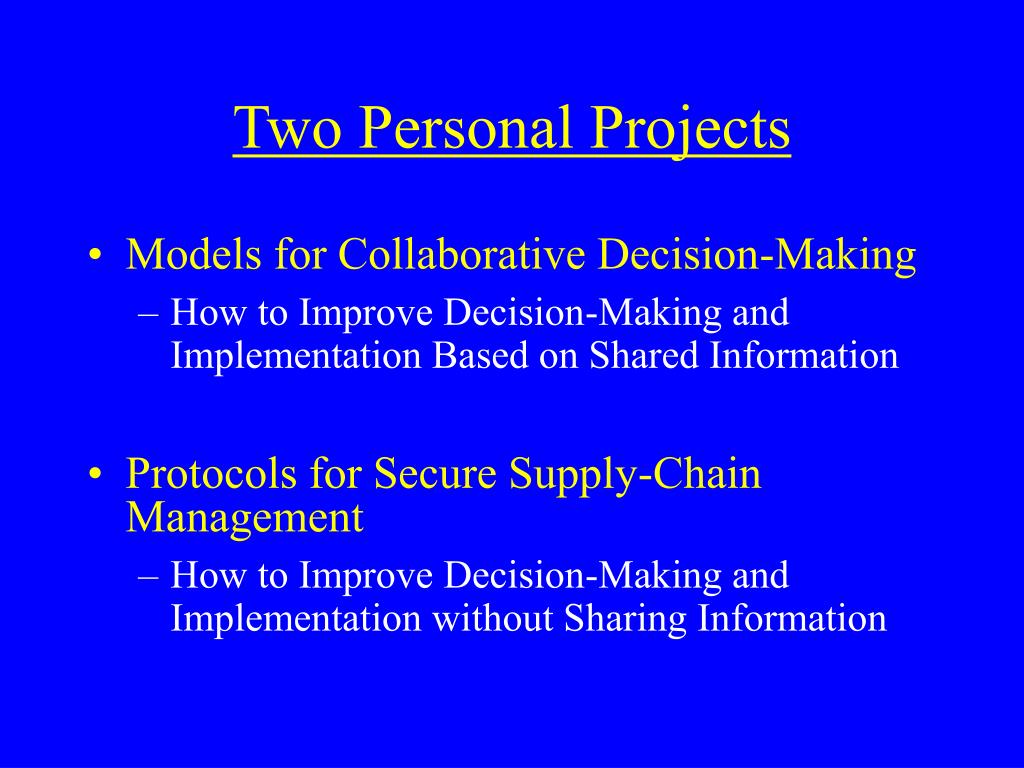 Two Personal Projects

• Models for Collaborative Decision-Making
  – How to Improve Decision-Making and Implementation Based on Shared Information

• Protocols for Secure Supply-Chain Management
  – How to Improve Decision-Making and Implementation without Sharing Information